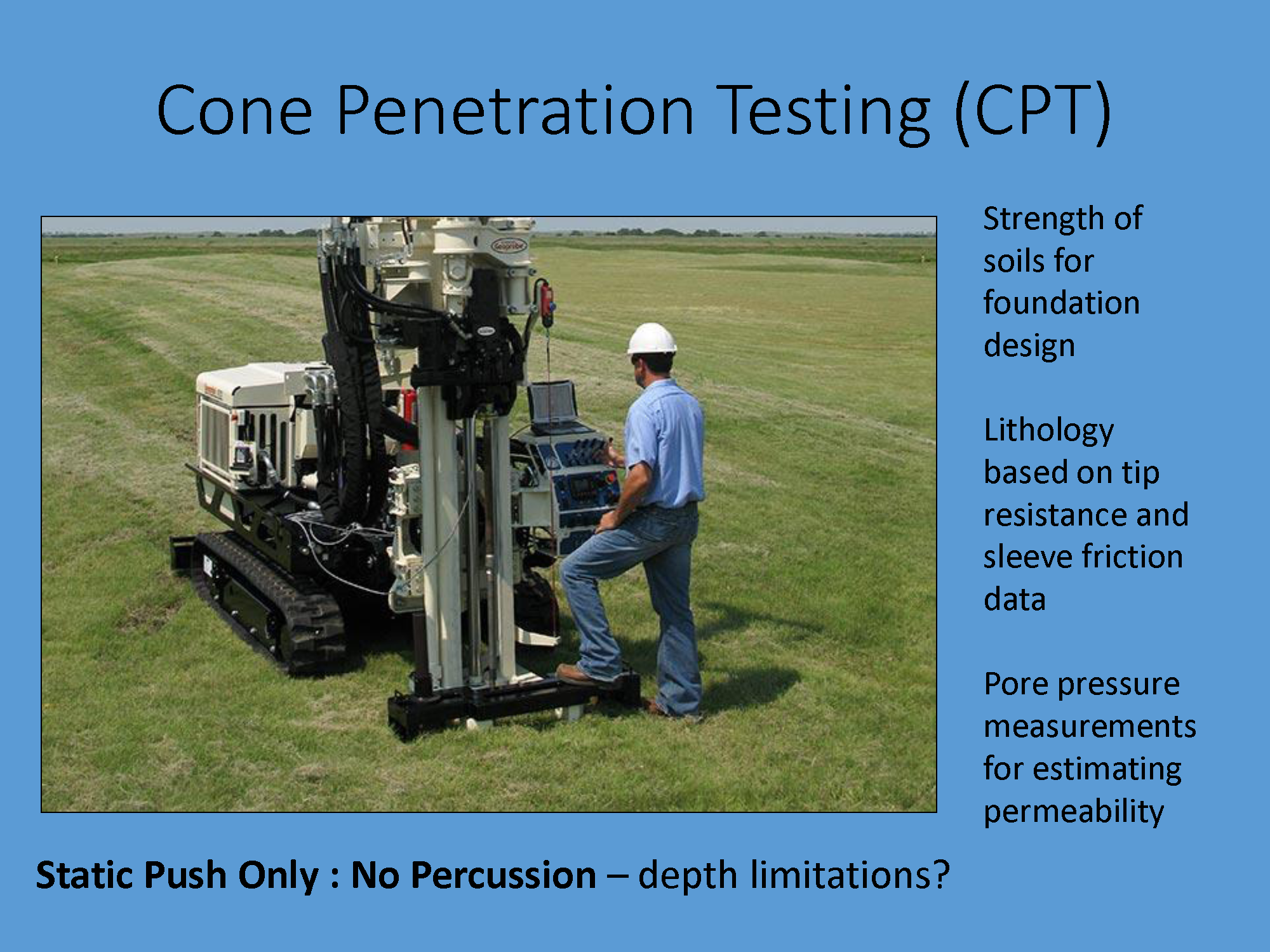 Cone Penetration Testing (CPT)

Geoprobe

Strength of soils for foundation design

Lithology based on tip resistance and sleeve friction data

Pore pressure measurements for estimating permeability

Static Push Only : No Percussion – depth limitations?